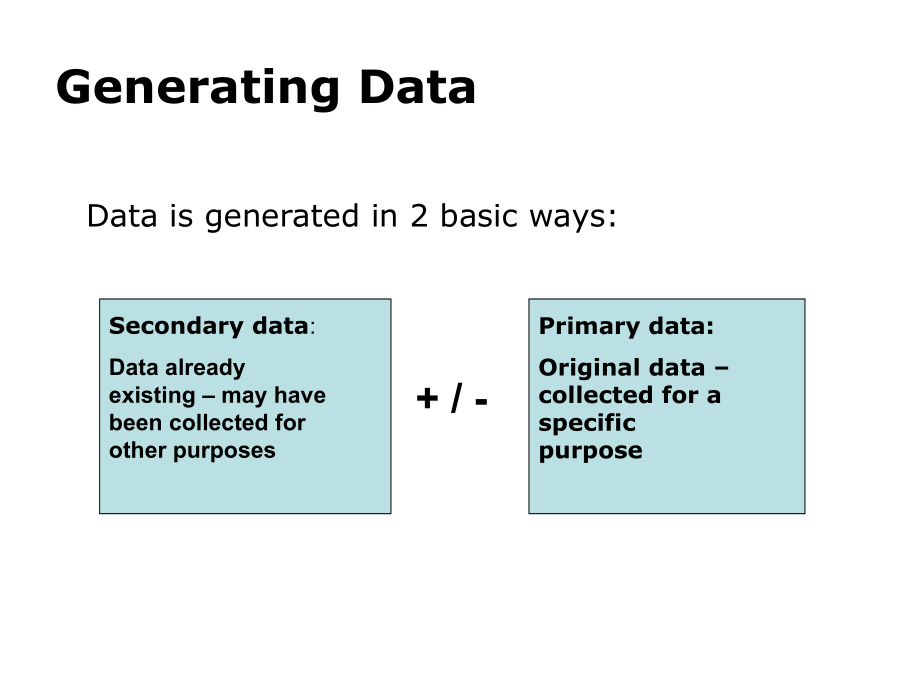 Generating Data

Data is generated in 2 basic ways:

Secondary data:

Data already existing – may have been collected for other purposes

+ / -

Primary data:

Original data – collected for a specific purpose